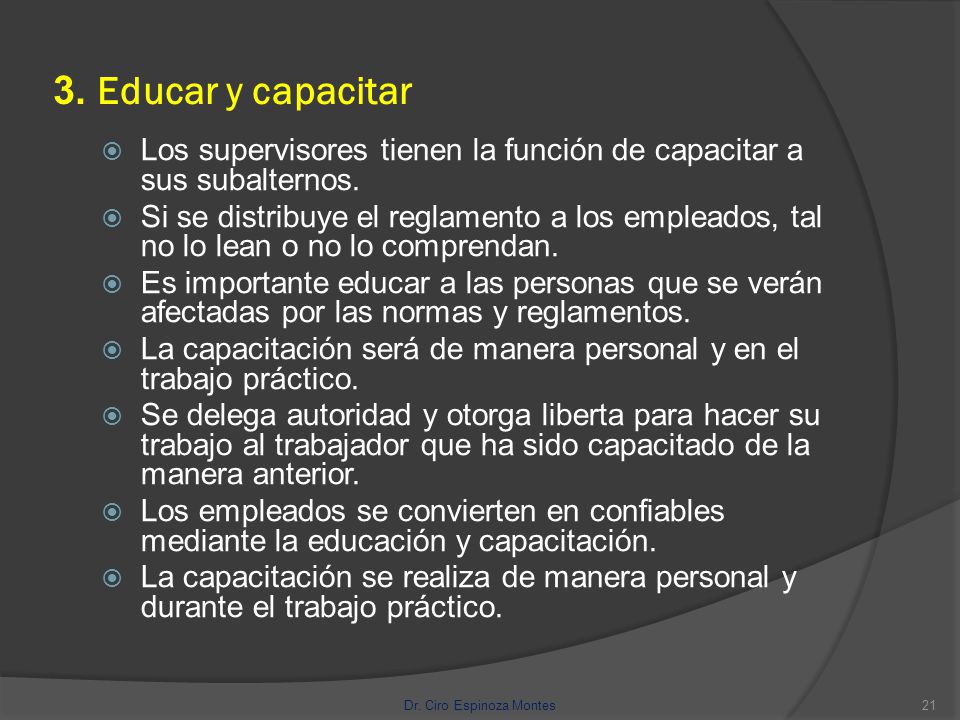 3. Educar y capacitar

Los supervisores tienen la función de capacitar a sus subalternos.

Si se distribuye el reglamento a los empleados, tal no lo lean o no lo comprendan.

Es importante educar a las personas que se verán afectadas por las normas y reglamentos.

La capacitación será de manera personal y en el trabajo práctico.

Se delega autoridad y otorga liberta para hacer su trabajo al trabajador que ha sido capacitado de la manera anterior.

Los empleados se convierten en confiables mediante la educación y capacitación.

La capacitación se realiza de manera personal y durante el trabajo práctico.

Dr. Ciro Espinoza Montes

21